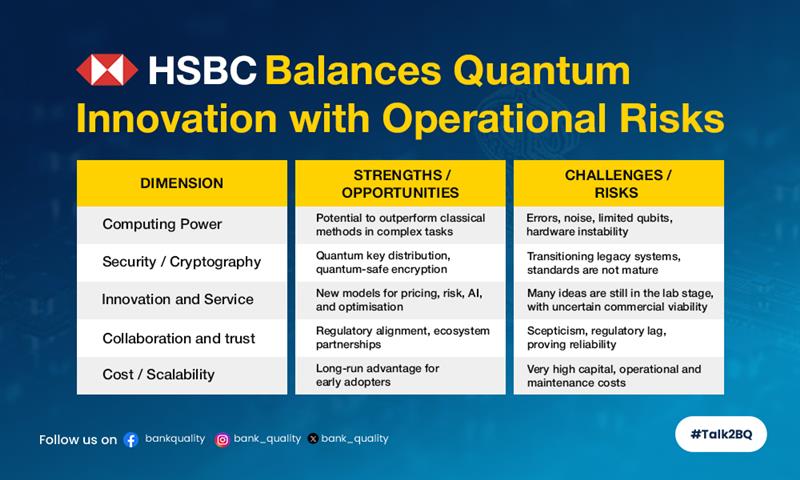 HSBC Balances Quantum Innovation with Operational Risks

| DIMENSION | STRENGTHS / OPPORTUNITIES | CHALLENGES / RISKS |
|---|---|---|
| Computing Power | Potential to outperform classical methods in complex tasks | Errors, noise, limited qubits, hardware instability |
| Security / Cryptography | Quantum key distribution, quantum-safe encryption | Transitioning legacy systems, standards are not mature |
| Innovation and Service | New models for pricing, risk, AI, and optimisation | Many ideas are still in the lab stage, with uncertain commercial viability |
| Collaboration and trust | Regulatory alignment, ecosystem partnerships | Scepticism, regulatory lag, proving reliability |
| Cost / Scalability | Long-run advantage for early adopters | Very high capital, operational and maintenance costs |

Follow us on bankquality bank_quality bank_quality

#Talk2BQ